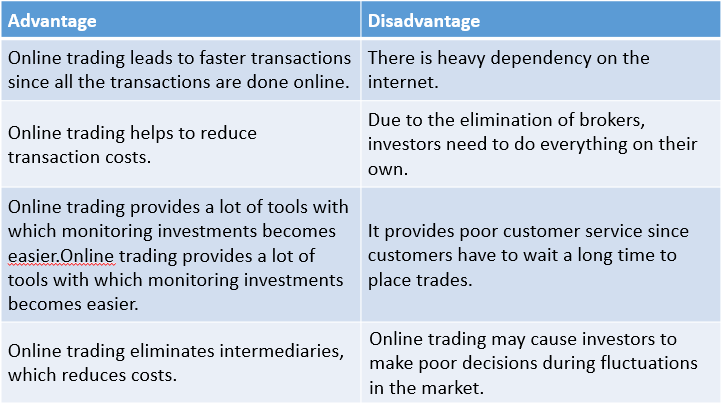 | Advantage | Disadvantage |
|---|---|
| Online trading leads to faster transactions since all the transactions are done online. | There is heavy dependency on the internet. |
| Online trading helps to reduce transaction costs. | Due to the elimination of brokers, investors need to do everything on their own. |
| Online trading provides a lot of tools with which monitoring investments becomes easier.Online trading provides a lot of tools with which monitoring investments becomes easier. | It provides poor customer service since customers have to wait a long time to place trades. |
| Online trading eliminates intermediaries, which reduces costs. | Online trading may cause investors to make poor decisions during fluctuations in the market. |